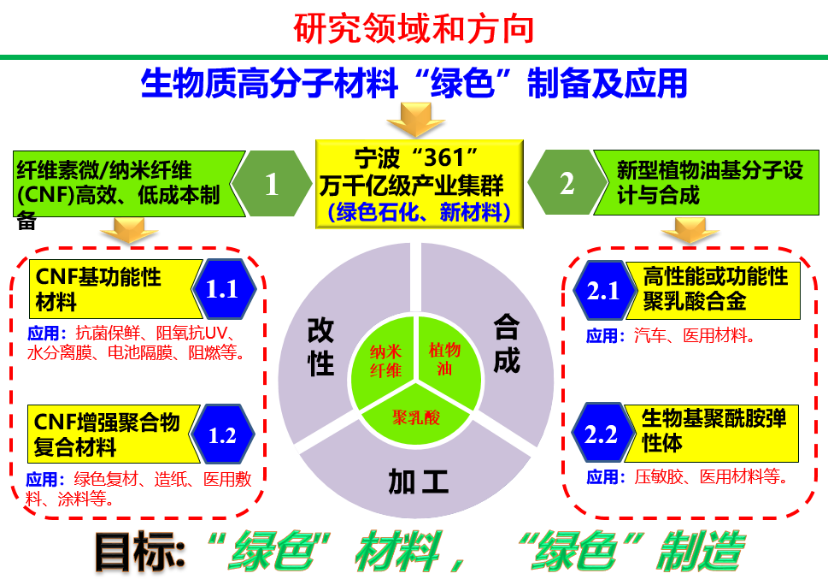 研究领域和方向

生物质高分子材料“绿色”制备及应用

纤维素微/纳米纤维(CNF)高效、低成本制备

1

宁波“361”万千亿级产业集群（绿色石化、新材料）

2

新型植物油基分子设计与合成

CNF基功能性材料

1.1

应用：抗菌保鲜、阻氧抗UV、水分离膜、电池隔膜、阻燃等。

CNF增强聚合物复合材料

1.2

应用：绿色复材、造纸、医用敷料、涂料等。

改性

合成

加工

纳米纤维

植物油

聚乳酸

2.1

高性能或功能性聚乳酸合金

应用：汽车、医用材料。

2.2

生物基聚酰胺弹性体

应用：压敏胶、医用材料等。

目标：“绿色”材料，“绿色”制造